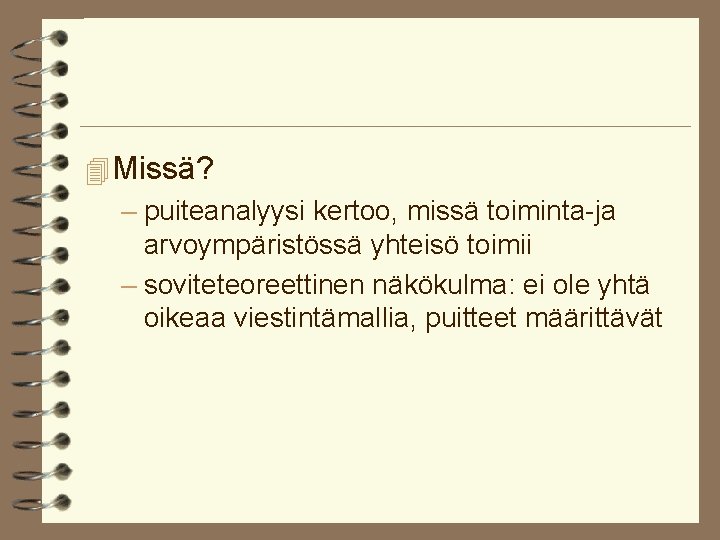 Missä?

– puiteanalyysi kertoo, missä toiminta-ja arvoympäristössä yhteisö toimii

– soviteteoreettinen näkökulma: ei ole yhtä oikeaa viestintämallia, puitteet määrittävät